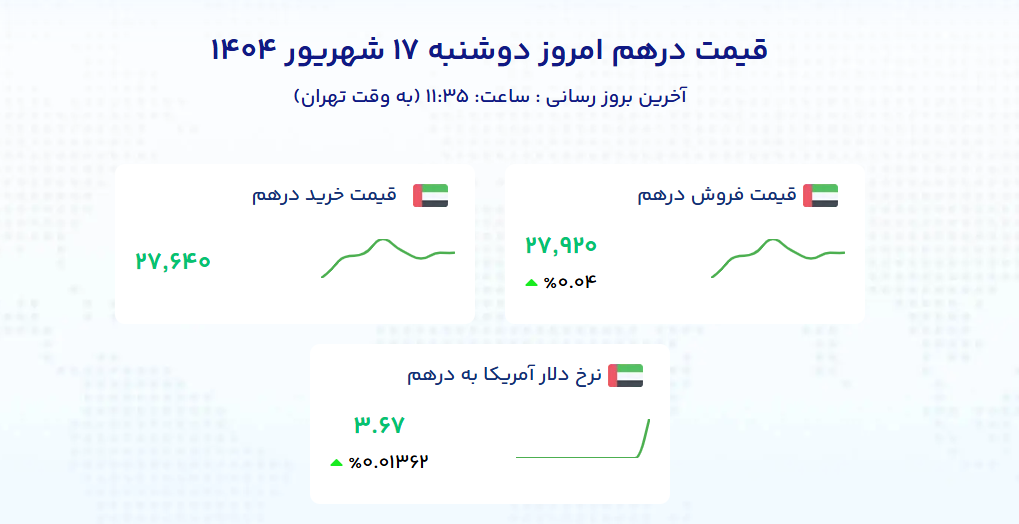 قیمت درهم امروز دوشنبه ۱۷ شهریور ۱۴۰۴

آخرین بروز رسانی : ساعت: ۱۱:۳۵ (به وقت تهران)

قیمت فروش درهم

۲۷,۹۲۰

%۰.۰۴

قیمت خرید درهم

۲۷,۶۴۰

نرخ دلار آمریکا به درهم

۳.۶۷

%۰.۰۱۳۶۲